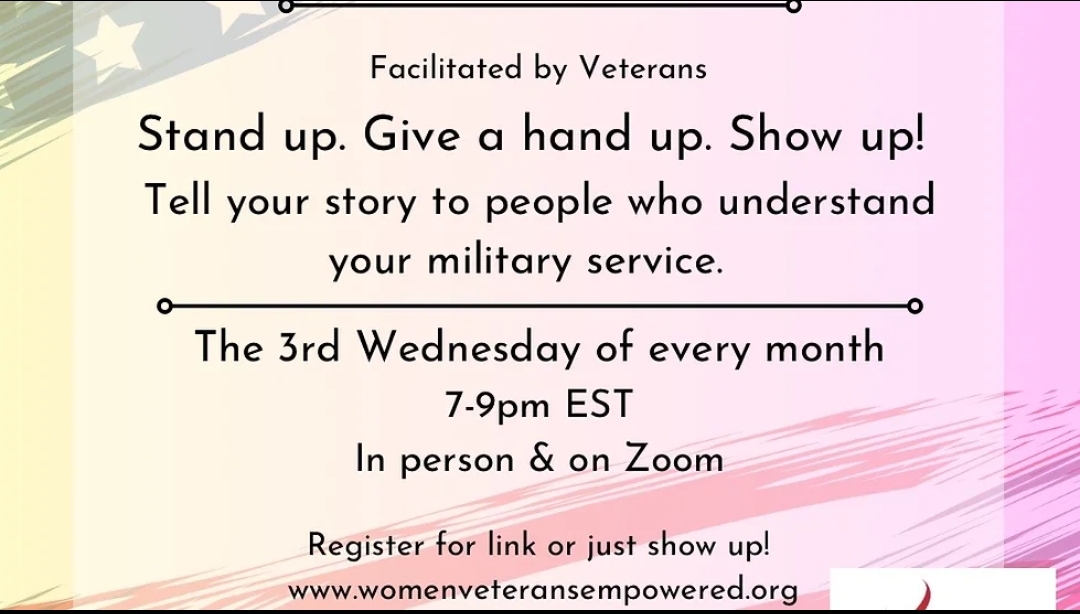 Facilitated by Veterans

Stand up. Give a hand up. Show up!

Tell your story to people who understand your military service.

The 3rd Wednesday of every month
7-9pm EST
In person & on Zoom

Register for link or just show up!
www.womenveteransempowered.org